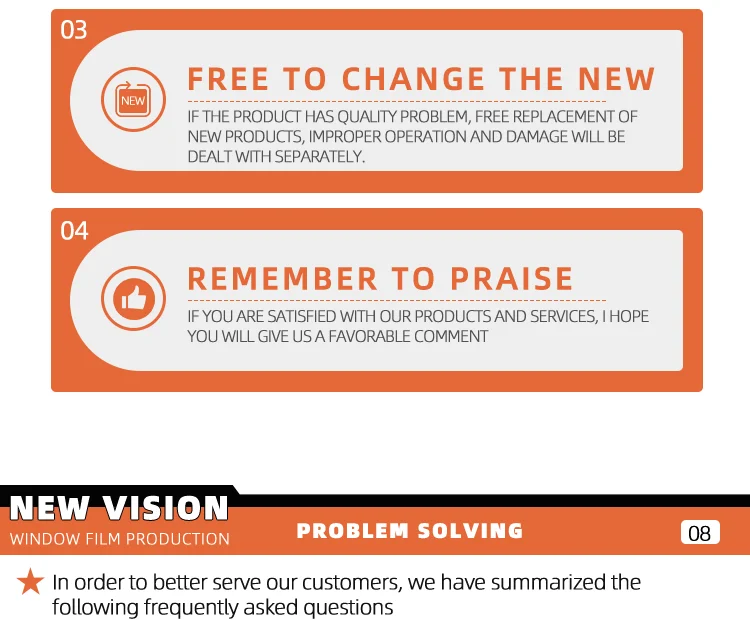 03

NEW

FREE TO CHANGE THE NEW

IF THE PRODUCT HAS QUALITY PROBLEM, FREE REPLACEMENT OF NEW PRODUCTS, IMPROPER OPERATION AND DAMAGE WILL BE DEALT WITH SEPARATELY.

04

REMEMBER TO PRAISE

IF YOU ARE SATISFIED WITH OUR PRODUCTS AND SERVICES, I HOPE YOU WILL GIVE US A FAVORABLE COMMENT

NEW VISION
WINDOW FILM PRODUCTION

PROBLEM SOLVING

08

★ In order to better serve our customers, we have summarized the following frequently asked questions